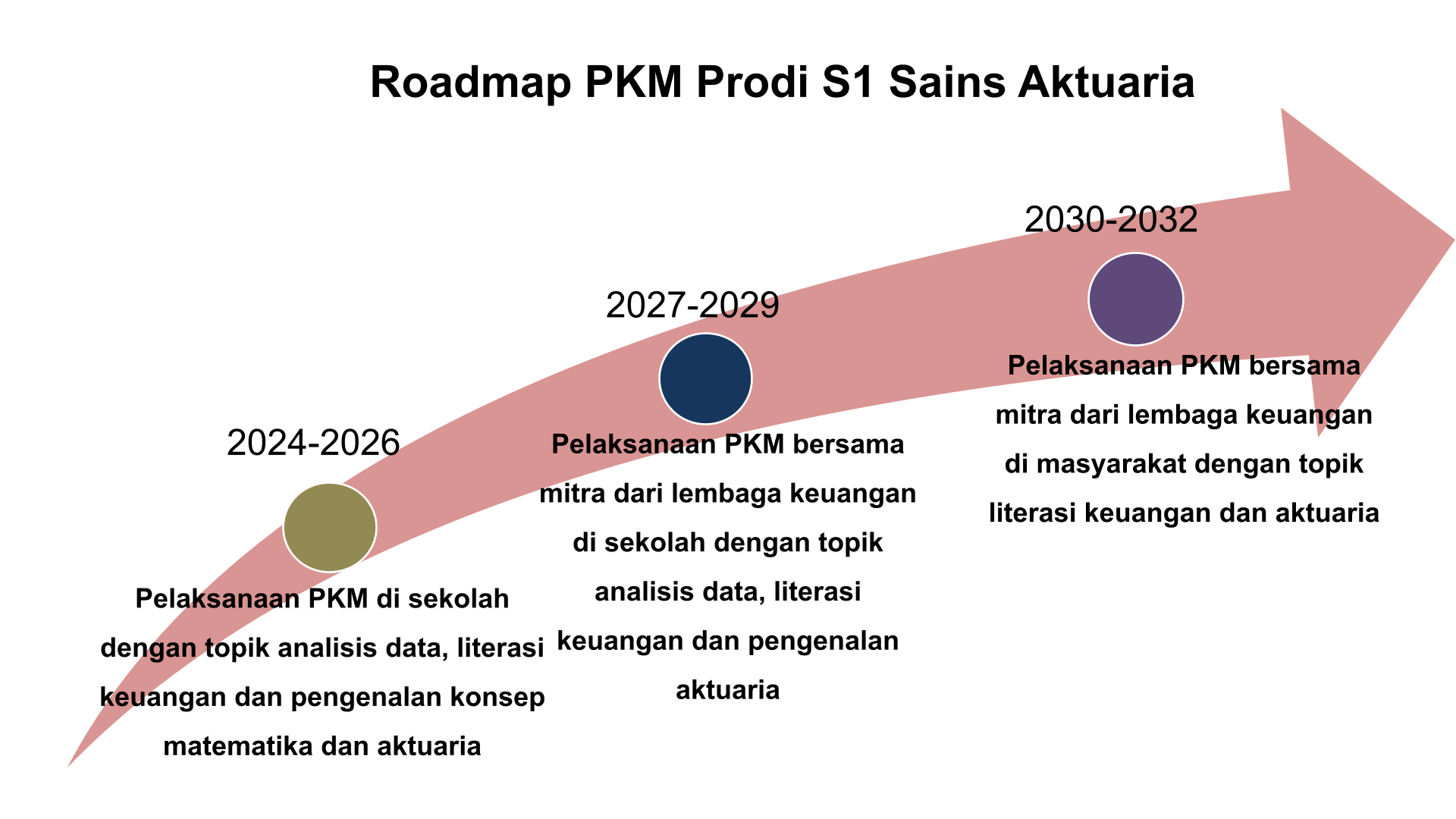 Roadmap PKM Prodi S1 Sains Aktuaria

2024-2026

Pelaksanaan PKM di sekolah dengan topik analisis data, literasi keuangan dan pengenalan konsep matematika dan aktuaria

2027-2029

Pelaksanaan PKM bersama mitra dari lembaga keuangan di sekolah dengan topik analisis data, literasi keuangan dan pengenalan aktuaria

2030-2032

Pelaksanaan PKM bersama mitra dari lembaga keuangan di masyarakat dengan topik literasi keuangan dan aktuaria